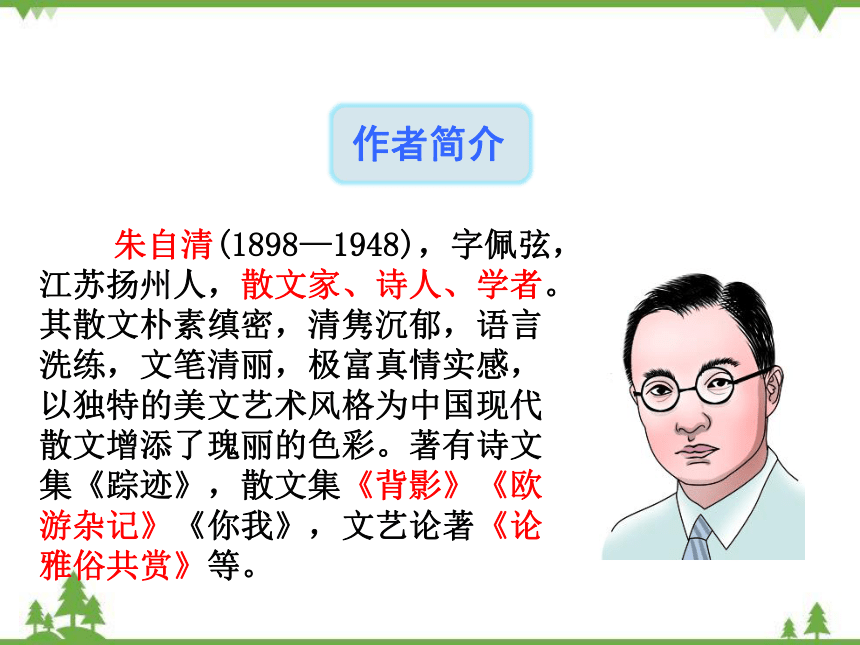 作者简介

朱自清(1898—1948)，字佩弦，江苏扬州人，散文家、诗人、学者。其散文朴素缜密，清隽沉郁，语言洗练，文笔清丽，极富真情实感，以独特的美文艺术风格为中国现代散文增添了瑰丽的色彩。著有诗文集《踪迹》，散文集《背影》《欧游杂记》《你我》，文艺论著《论雅俗共赏》等。